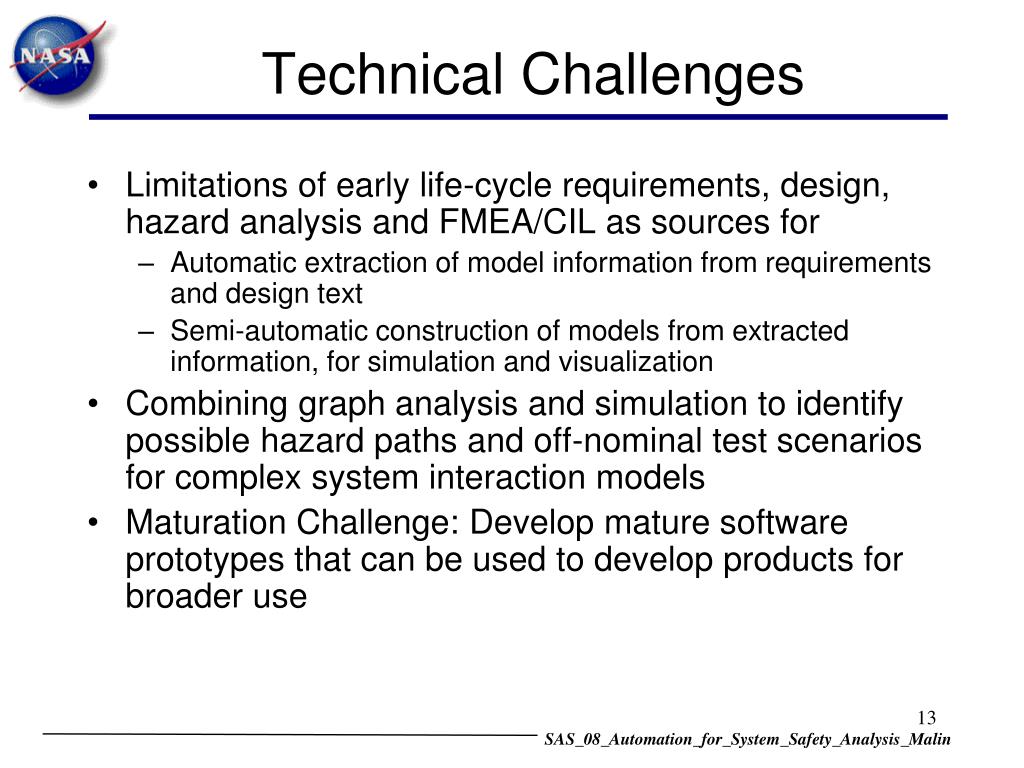 NASA

Technical Challenges

• Limitations of early life-cycle requirements, design, hazard analysis and FMEA/CIL as sources for
– Automatic extraction of model information from requirements and design text
– Semi-automatic construction of models from extracted information, for simulation and visualization
• Combining graph analysis and simulation to identify possible hazard paths and off-nominal test scenarios for complex system interaction models
• Maturation Challenge: Develop mature software prototypes that can be used to develop products for broader use

13

SAS_08_Automation_for_System_Safety_Analysis_Malin